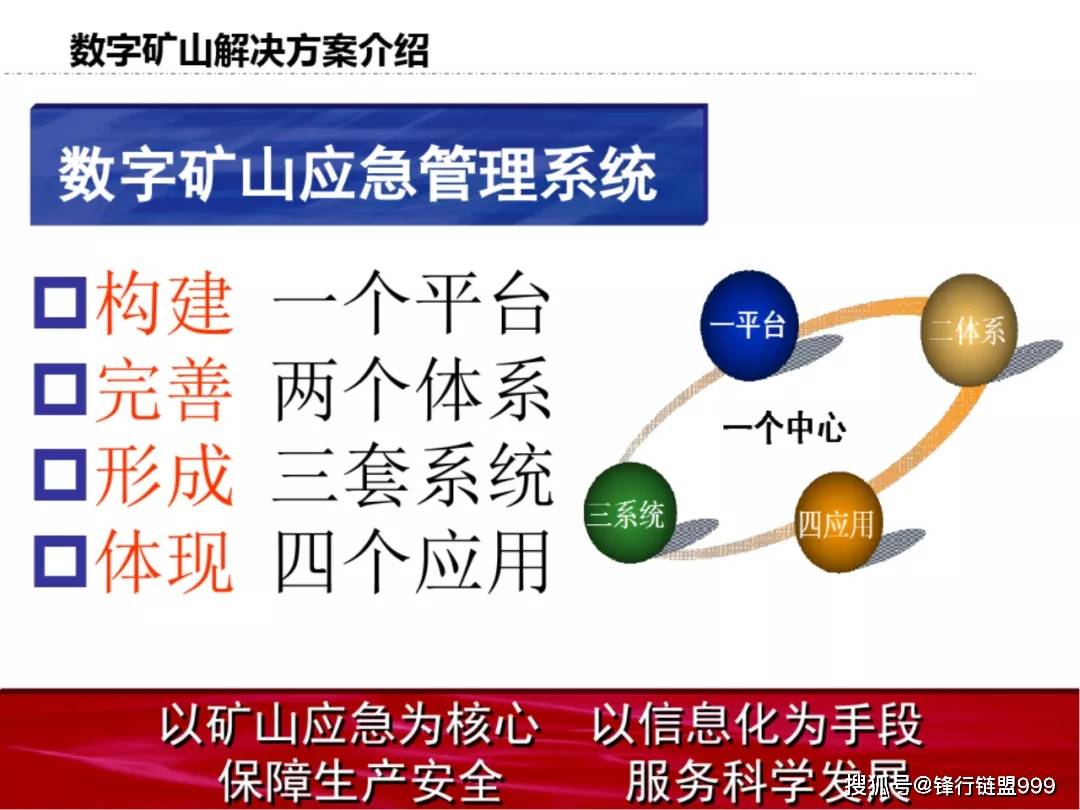 数字矿山解决方案介绍

数字矿山应急管理系统

□构建 一个平台
□完善 两个体系
□形成 三套系统
□体现 四个应用

一平台
二体系
一个中心
三系统
四应用

以矿山应急为核心 以信息化为手段
保障生产安全 服务科学发展

搜狐号@锋行链盟999